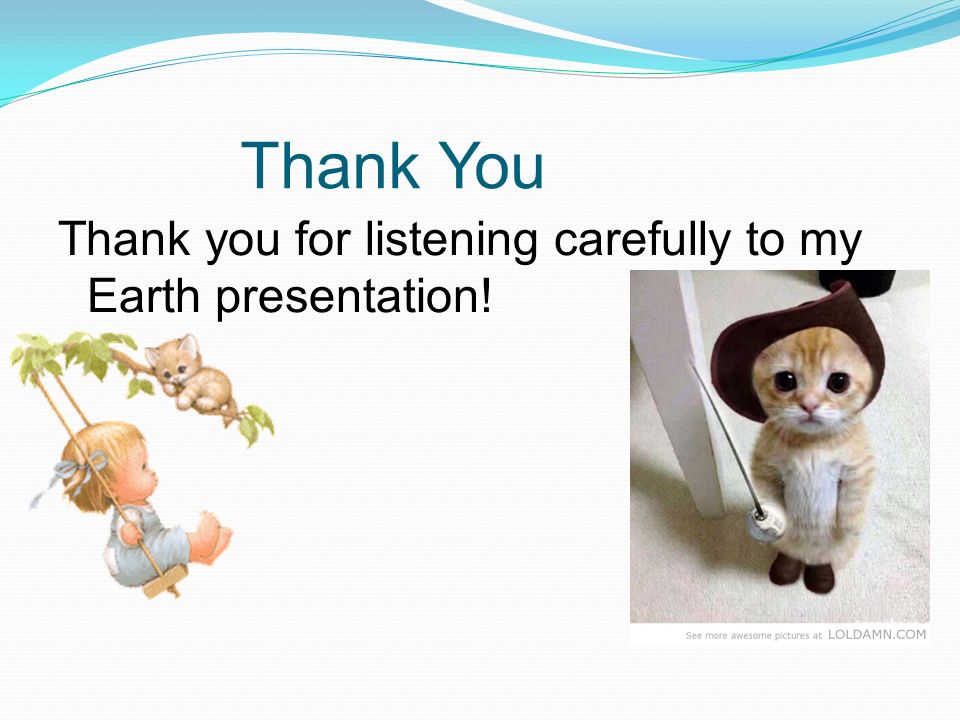 Thank You

Thank you for listening carefully to my Earth presentation!

See more awesome pictures at LOLDAMN.COM